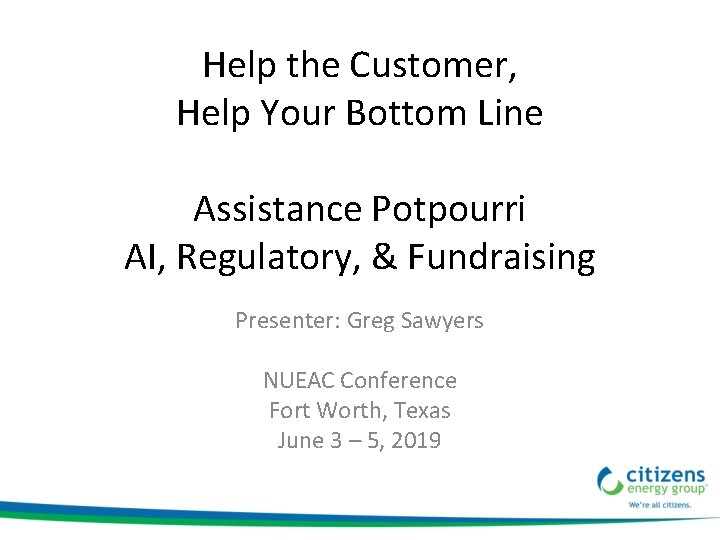 Help the Customer,
Help Your Bottom Line

Assistance Potpourri
AI, Regulatory, & Fundraising

Presenter: Greg Sawyers

NUEAC Conference
Fort Worth, Texas
June 3 – 5, 2019

citizens
energy group
We're all citizens.